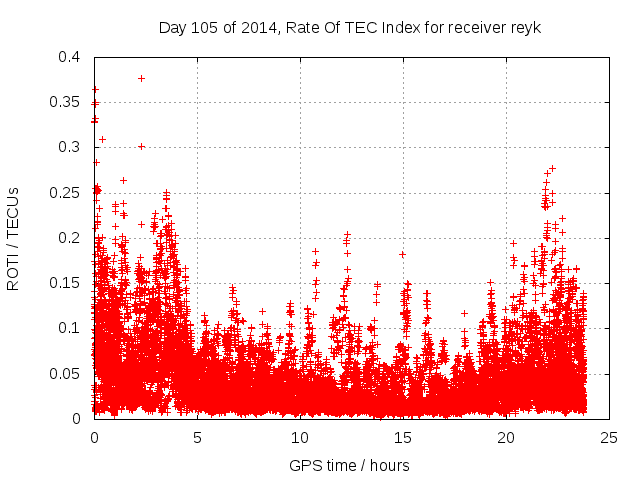 Day 105 of 2014, Rate Of TEC Index for receiver reyk

ROTI / TECUs

0.4
0.35
0.3
0.25
0.2
0.15
0.1
0.05
0

0
5
10
15
20
25

GPS time / hours